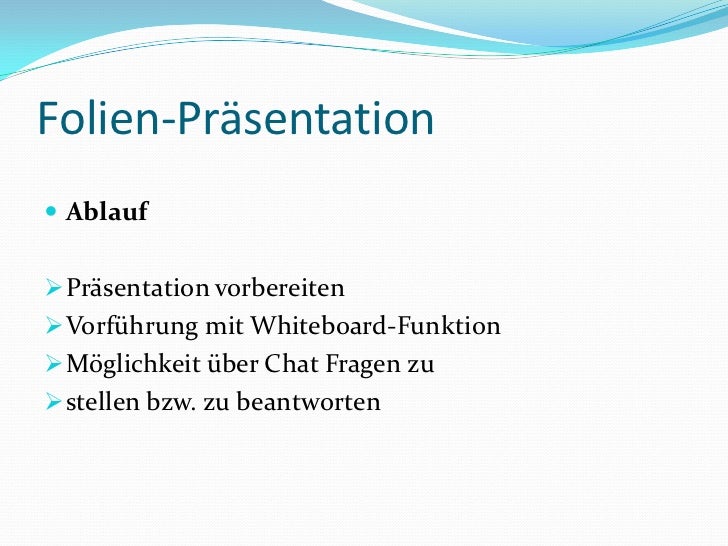 Folien-Präsentation

Ablauf

Präsentation vorbereiten
Vorführung mit Whiteboard-Funktion
Möglichkeit über Chat Fragen zu
stellen bzw. zu beantworten